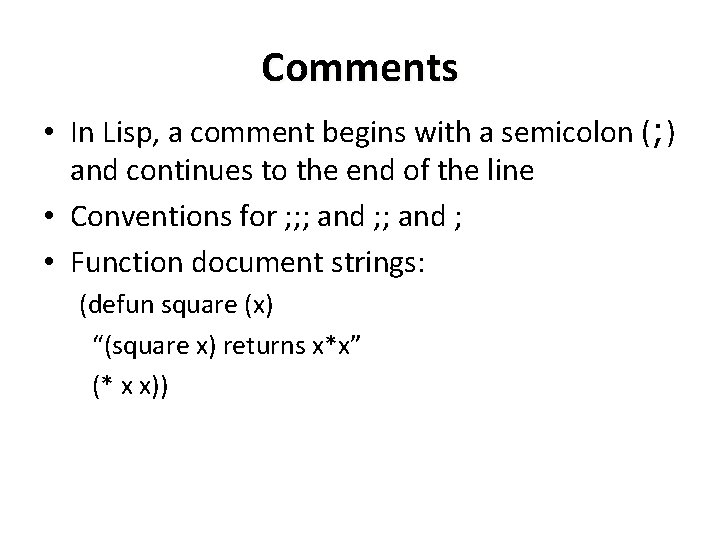 Comments

• In Lisp, a comment begins with a semicolon (;) and continues to the end of the line
• Conventions for ;;; and ;; and ;
• Function document strings:

(defun square (x)
  “(square x) returns x*x”
  (* x x))